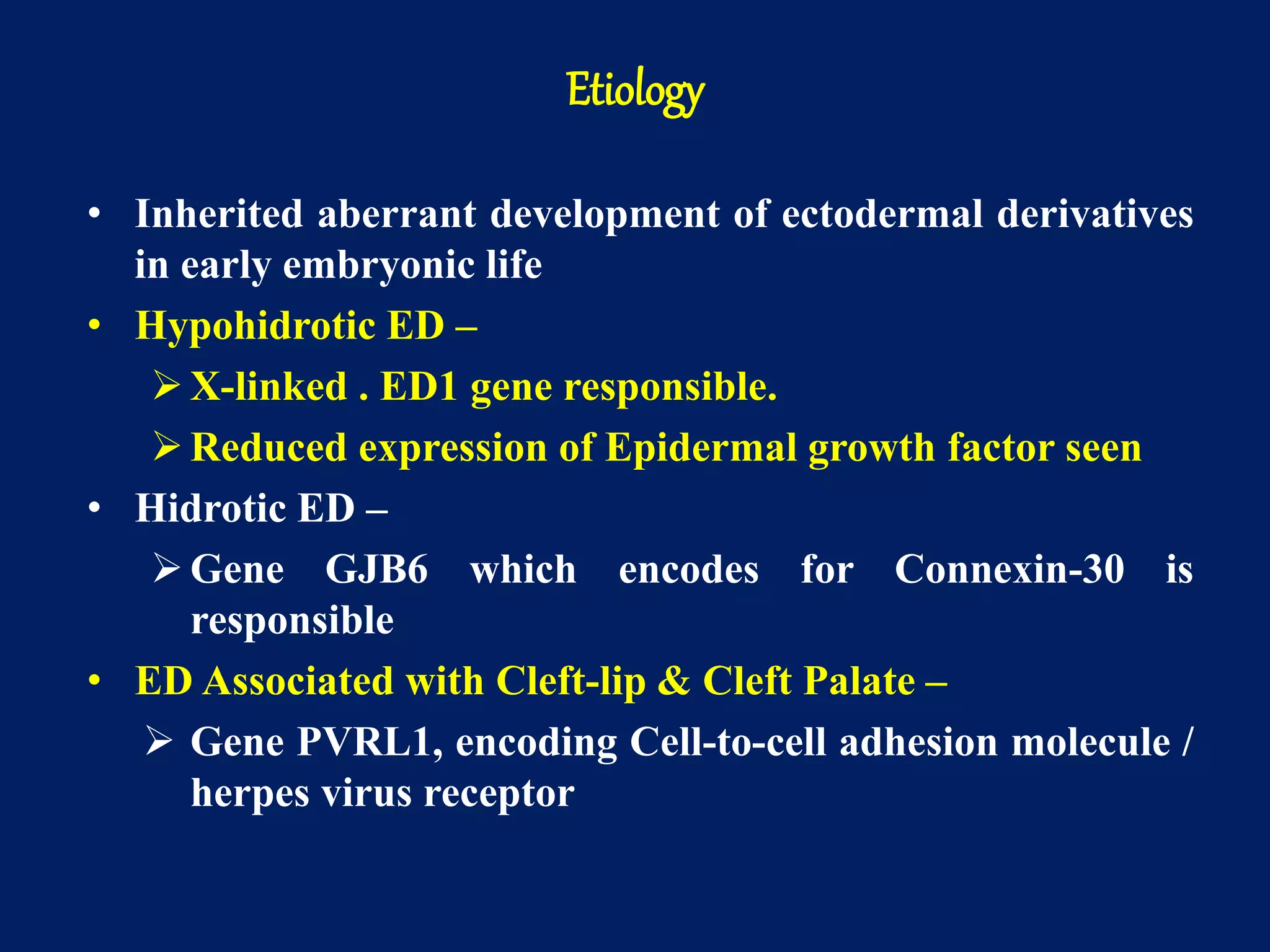 Etiology

• Inherited aberrant development of ectodermal derivatives in early embryonic life
• Hypohidrotic ED –
➢ X-linked . ED1 gene responsible.
➢ Reduced expression of Epidermal growth factor seen
• Hidrotic ED –
➢ Gene GJB6 which encodes for Connexin-30 is responsible
• ED Associated with Cleft-lip & Cleft Palate –
➢ Gene PVRL1, encoding Cell-to-cell adhesion molecule / herpes virus receptor